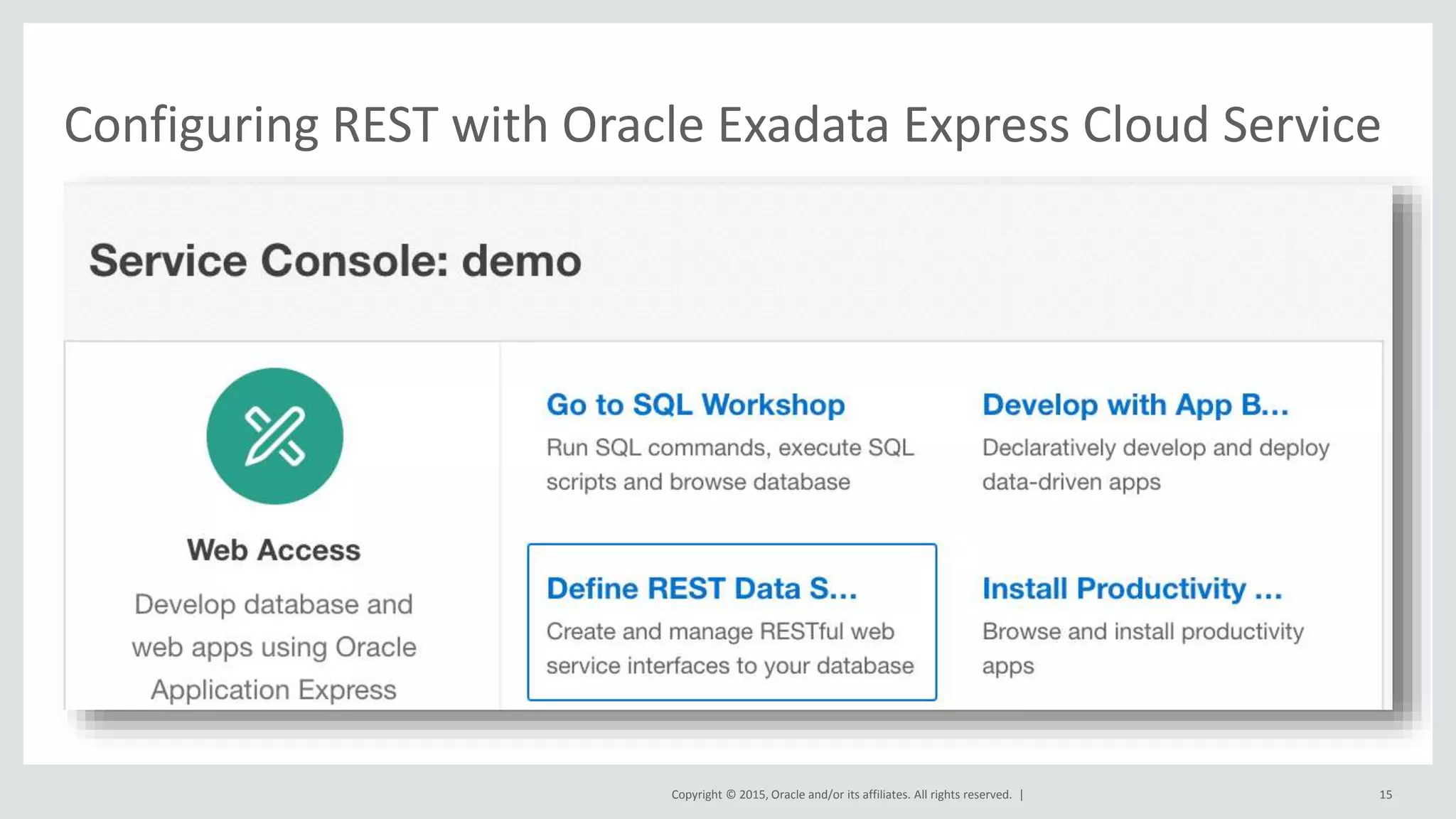 Configuring REST with Oracle Exadata Express Cloud Service

Service Console: demo

Web Access

Develop database and web apps using Oracle Application Express

Go to SQL Workshop

Run SQL commands, execute SQL scripts and browse database

Develop with App B...

Declaratively develop and deploy data-driven apps

Define REST Data S...

Create and manage RESTful web service interfaces to your database

Install Productivity ...

Browse and install productivity apps

Copyright © 2015, Oracle and/or its affiliates. All rights reserved. |

15